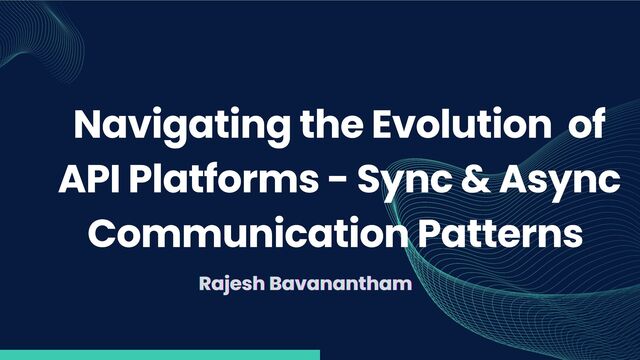 Navigating the Evolution of API Platforms - Sync & Async Communication Patterns

Rajesh Bavanantham